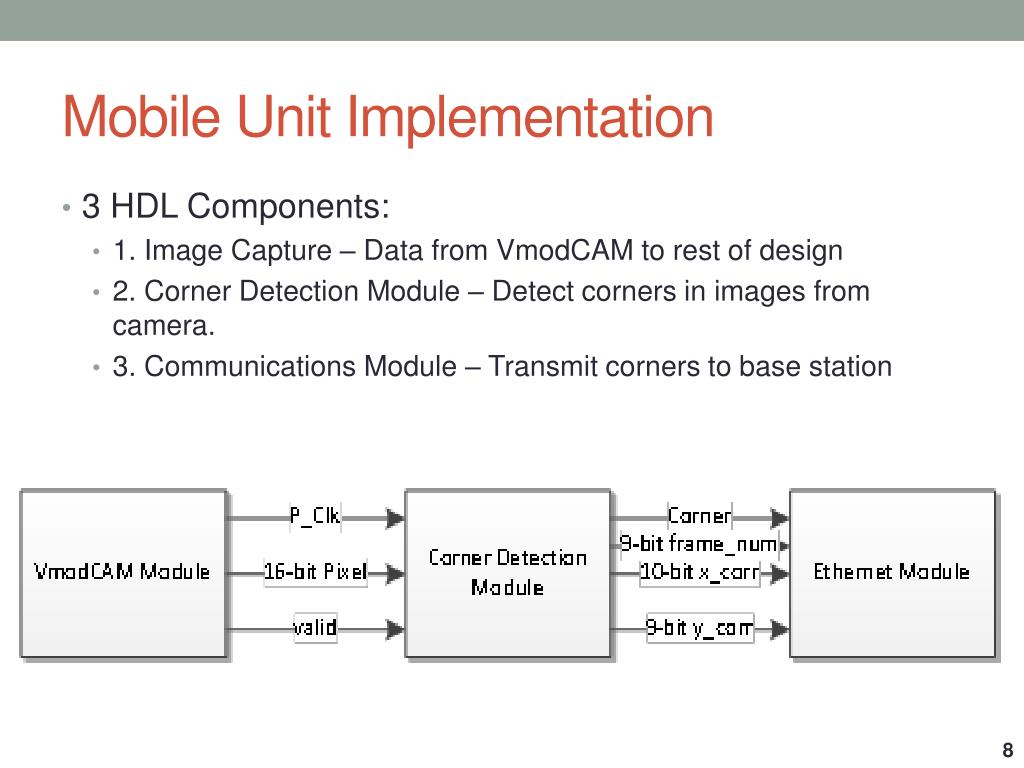 Mobile Unit Implementation

• 3 HDL Components:
  • 1. Image Capture – Data from VmodCAM to rest of design
  • 2. Corner Detection Module – Detect corners in images from camera.
  • 3. Communications Module – Transmit corners to base station

VmodCAM Module

P_Clk

16-bit Pixel

valid

Corner Detection Module

Corner

9-bit frame_num

10-bit x_corr

9-bit y_corr

Ethernet Module

8